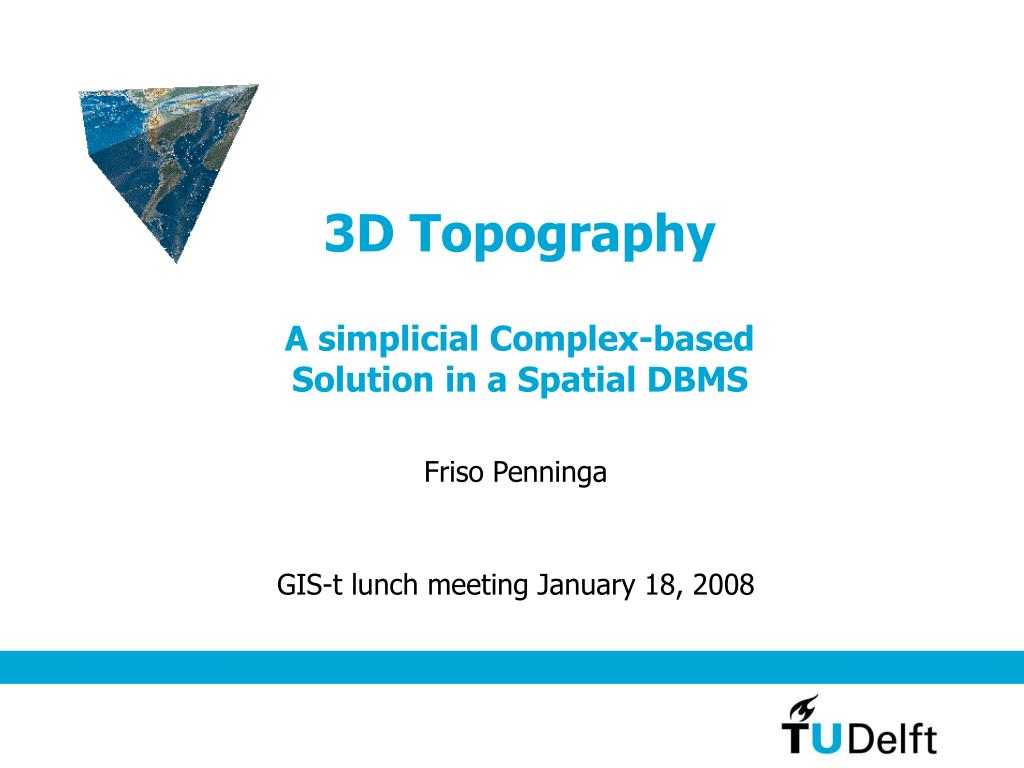 3D Topography

A simplicial Complex-based Solution in a Spatial DBMS

Friso Penninga

GIS-t lunch meeting January 18, 2008

TUDelft